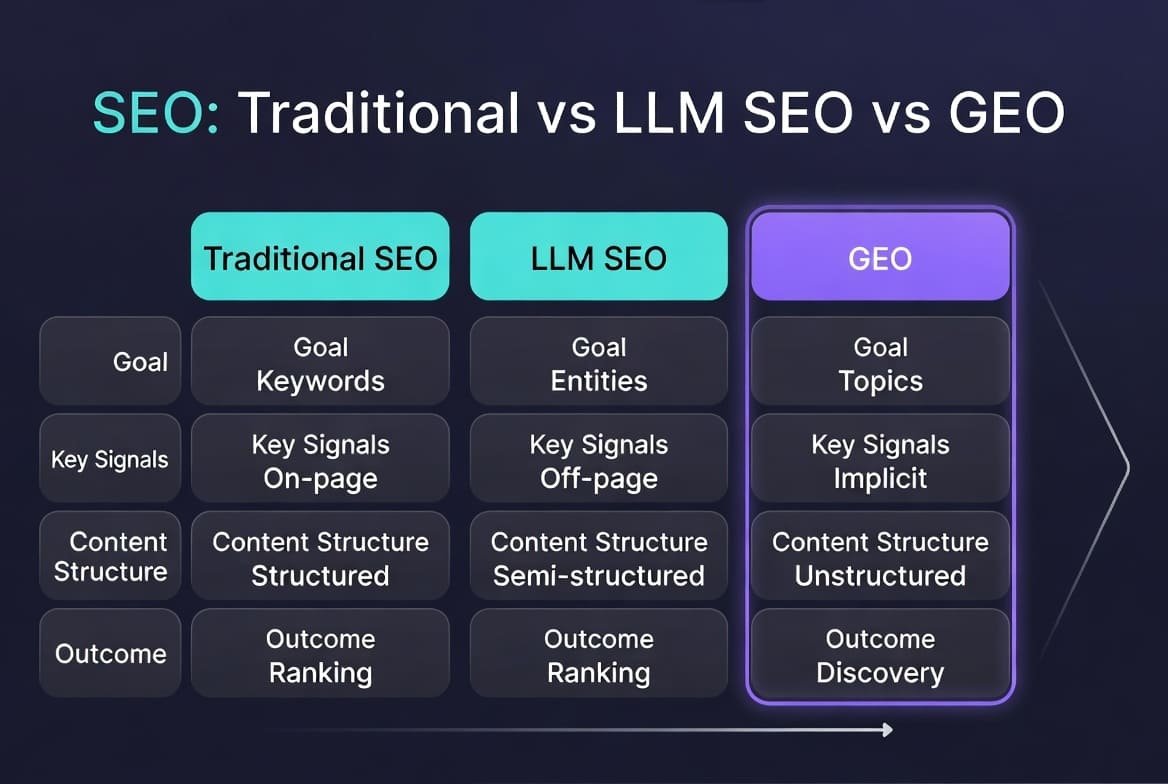 SEO: Traditional vs LLM SEO vs GEO

|  | Traditional SEO | LLM SEO | GEO |
|---|---|---|---|
| Goal | Goal Keywords | Goal Entities | Goal Topics |
| Key Signals | Key Signals On-page | Key Signals Off-page | Key Signals Implicit |
| Content Structure | Content Structure Structured | Content Structure Semi-structured | Content Structure Unstructured |
| Outcome | Outcome Ranking | Outcome Ranking | Outcome Discovery |